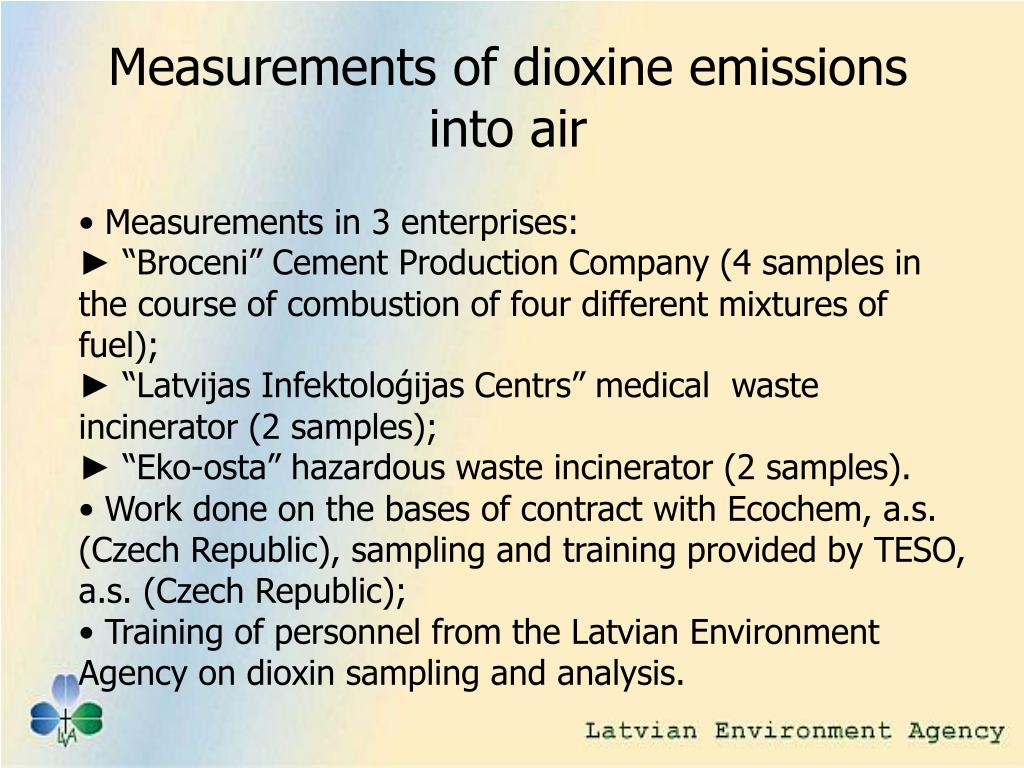 Measurements of dioxine emissions into air

• Measurements in 3 enterprises:
► “Broceni” Cement Production Company (4 samples in the course of combustion of four different mixtures of fuel);
► “Latvijas Infektoloģijas Centrs” medical waste incinerator (2 samples);
► “Eko-osta” hazardous waste incinerator (2 samples).
• Work done on the bases of contract with Ecochem, a.s. (Czech Republic), sampling and training provided by TESO, a.s. (Czech Republic);
• Training of personnel from the Latvian Environment Agency on dioxin sampling and analysis.

LVA

Latvian Environment Agency